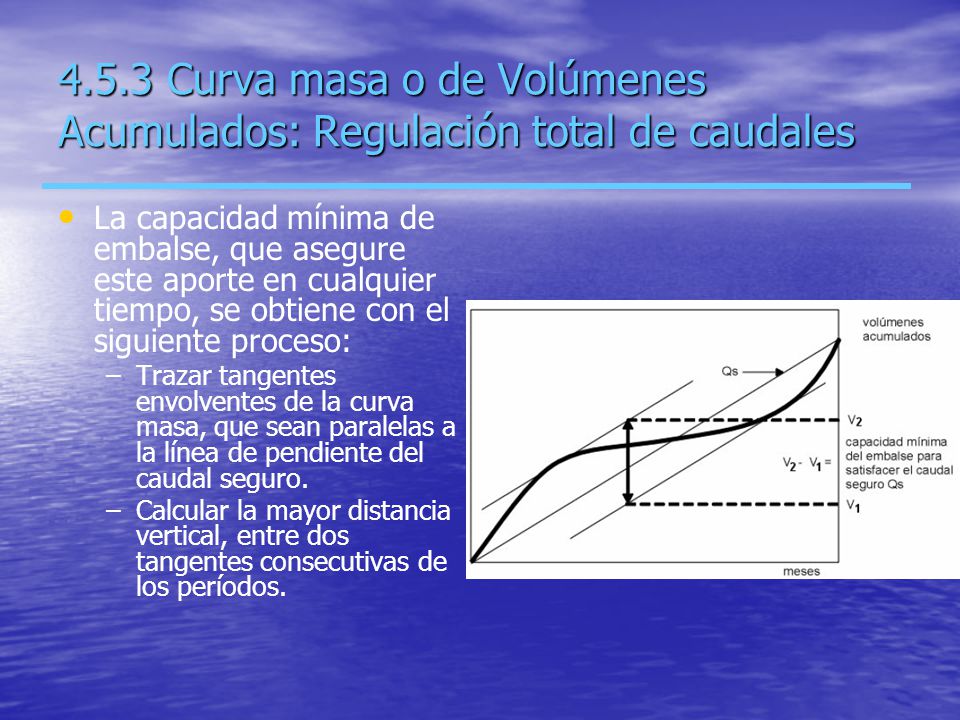 4.5.3 Curva masa o de Volúmenes Acumulados: Regulación total de caudales

• La capacidad mínima de embalse, que asegure este aporte en cualquier tiempo, se obtiene con el siguiente proceso:
– Trazar tangentes envolventes de la curva masa, que sean paralelas a la línea de pendiente del caudal seguro.
– Calcular la mayor distancia vertical, entre dos tangentes consecutivas de los períodos.

volúmenes acumulados
Qs
$V_2$
$V_2 - V_1 =$
capacidad mínima del embalse para satisfacer el caudal seguro Qs
$V_1$
meses